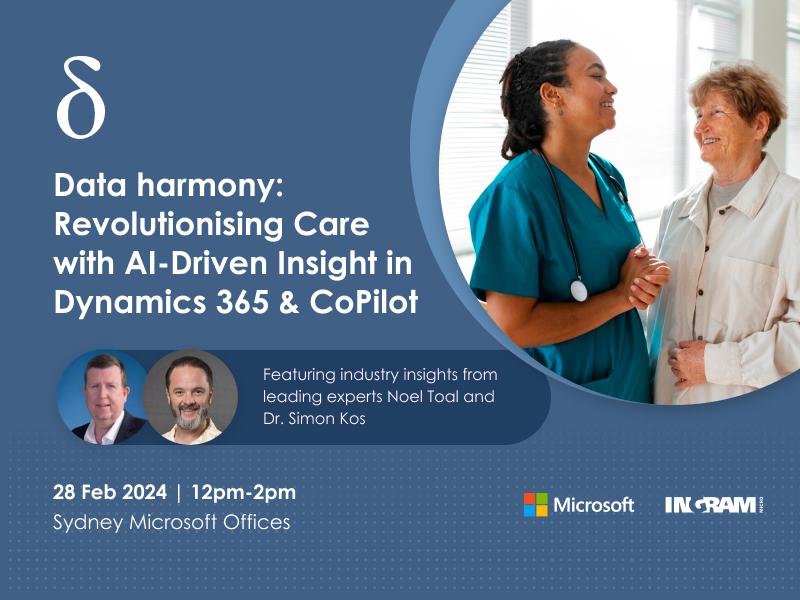 δ

Data harmony: Revolutionising Care with AI-Driven Insight in Dynamics 365 & CoPilot

Featuring industry insights from leading experts Noel Toal and Dr. Simon Kos

28 Feb 2024 | 12pm-2pm
Sydney Microsoft Offices

Microsoft

INGRAM MICRO